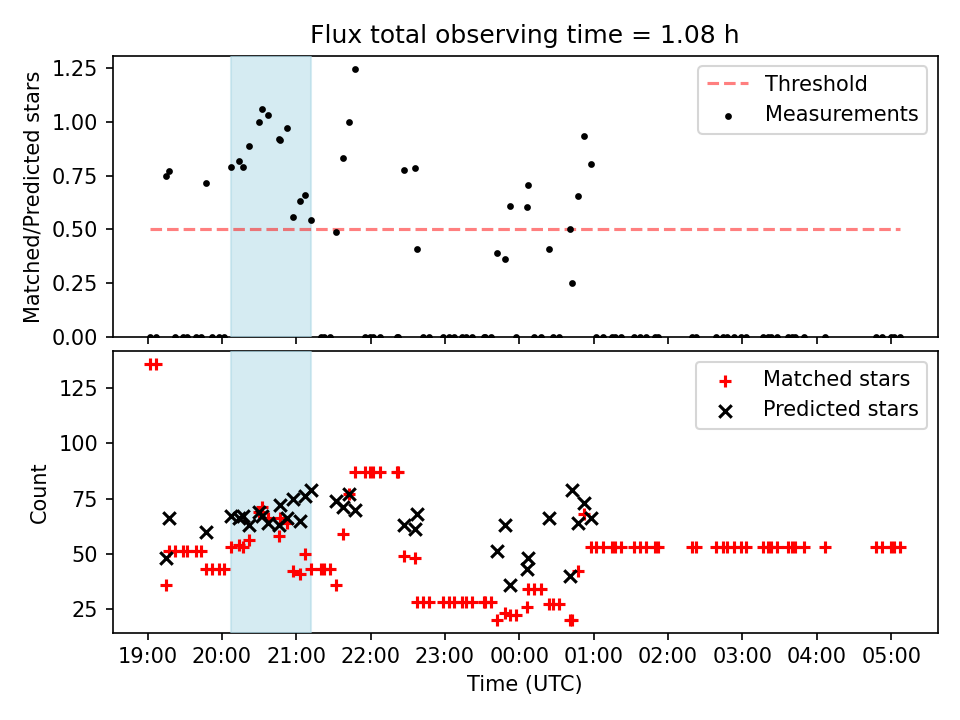 Flux total observing time = 1.08 h

Matched/Predicted stars

1.25
1.00
0.75
0.50
0.25
0.00

Threshold
Measurements

Count

125
100
75
50
25

Matched stars
Predicted stars

19:00 20:00 21:00 22:00 23:00 00:00 01:00 02:00 03:00 04:00 05:00

Time (UTC)